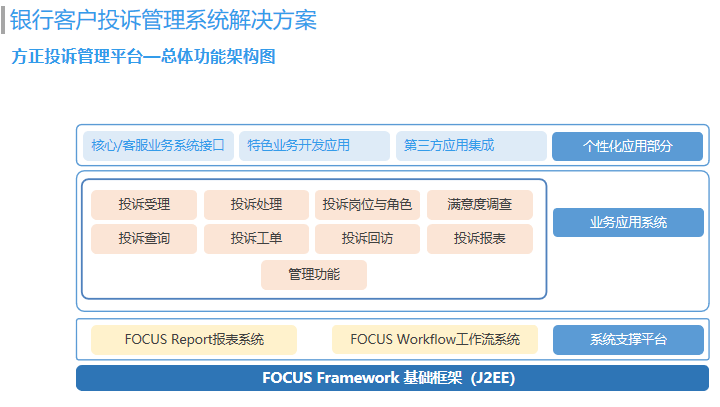 银行客户投诉管理系统解决方案

方正投诉管理平台—总体功能架构图

核心/客服业务系统接口
特色业务开发应用
第三方应用集成
个性化应用部分

投诉受理
投诉处理
投诉岗位与角色
满意度调查
投诉查询
投诉工单
投诉回访
投诉报表
管理功能
业务应用系统

FOCUS Report报表系统
FOCUS Workflow工作流系统
系统支撑平台

FOCUS Framework 基础框架（J2EE）